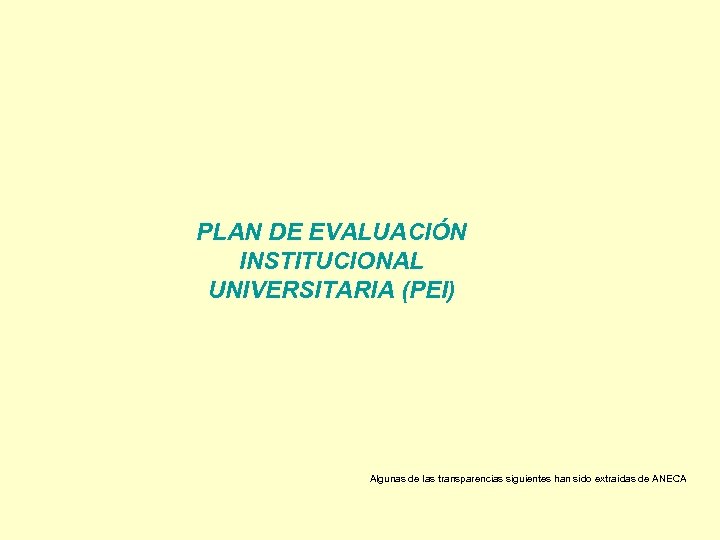 PLAN DE EVALUACIÓN INSTITUCIONAL UNIVERSITARIA (PEI)

Algunas de las transparencias siguientes han sido extraidas de ANECA